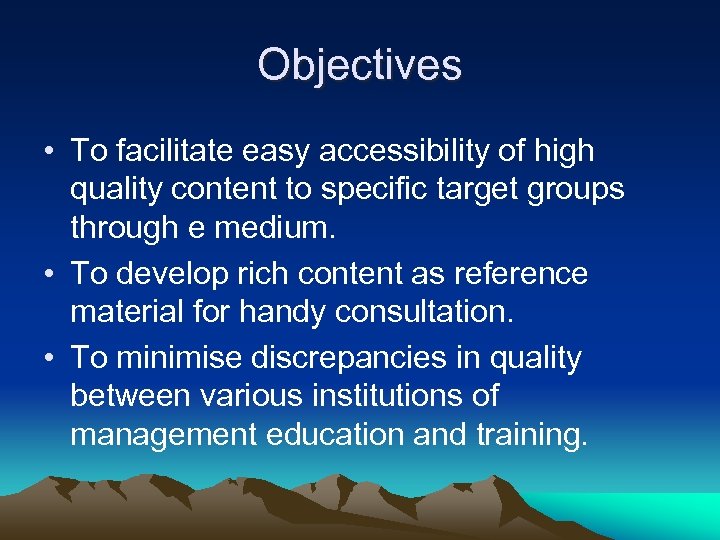 Objectives

• To facilitate easy accessibility of high quality content to specific target groups through e medium.
• To develop rich content as reference material for handy consultation.
• To minimise discrepancies in quality between various institutions of management education and training.